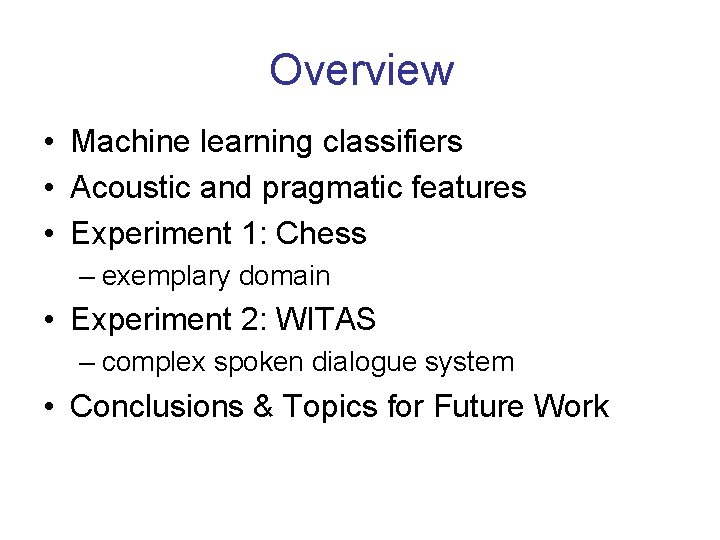 Overview

• Machine learning classifiers
• Acoustic and pragmatic features
• Experiment 1: Chess
  – exemplary domain
• Experiment 2: WITAS
  – complex spoken dialogue system
• Conclusions & Topics for Future Work